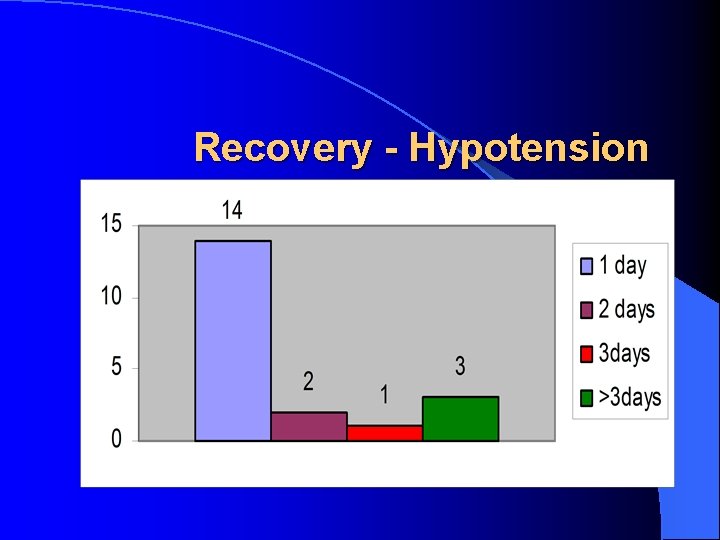 Recovery - Hypotension

15
10
5
0

14
2
1
3

1 day
2 days
3days
>3days